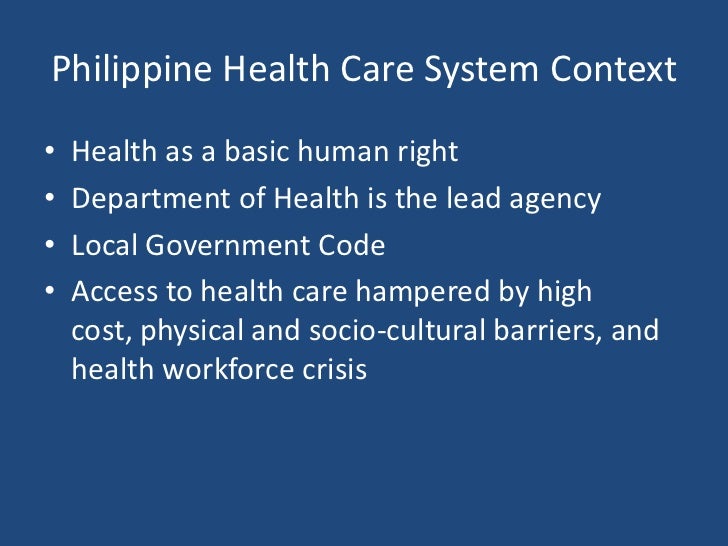 Philippine Health Care System Context

• Health as a basic human right
• Department of Health is the lead agency
• Local Government Code
• Access to health care hampered by high cost, physical and socio-cultural barriers, and health workforce crisis